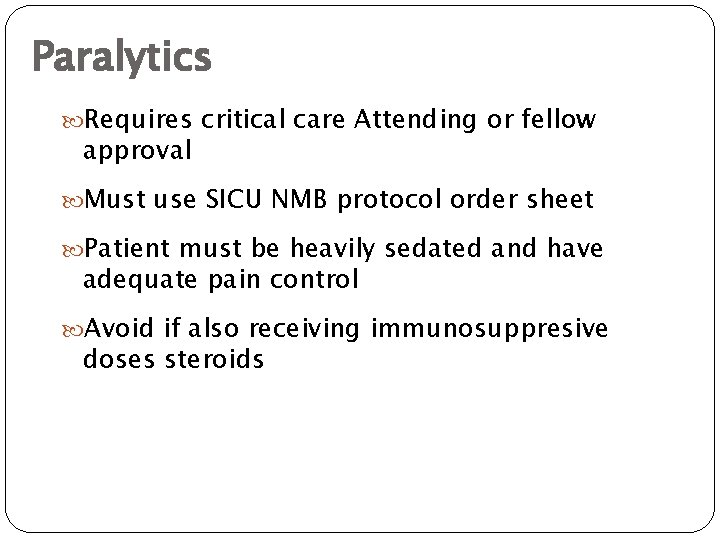 Paralytics

Requires critical care Attending or fellow approval

Must use SICU NMB protocol order sheet

Patient must be heavily sedated and have adequate pain control

Avoid if also receiving immunosuppresive doses steroids